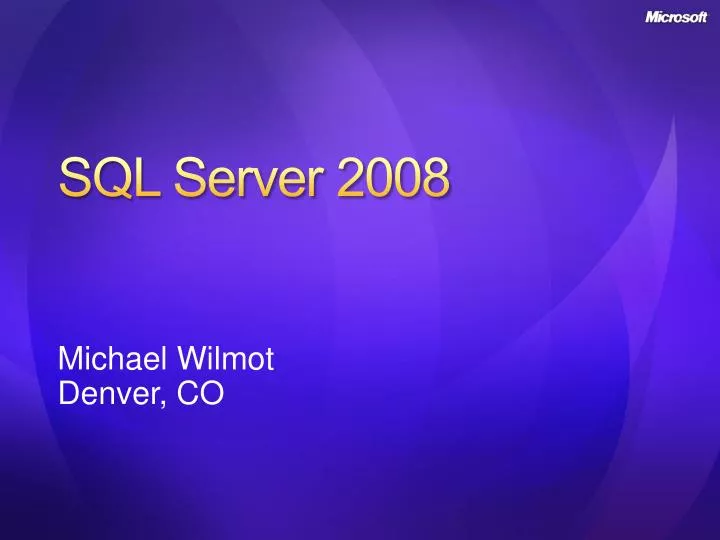 Microsoft

SQL Server 2008

Michael Wilmot
Denver, CO